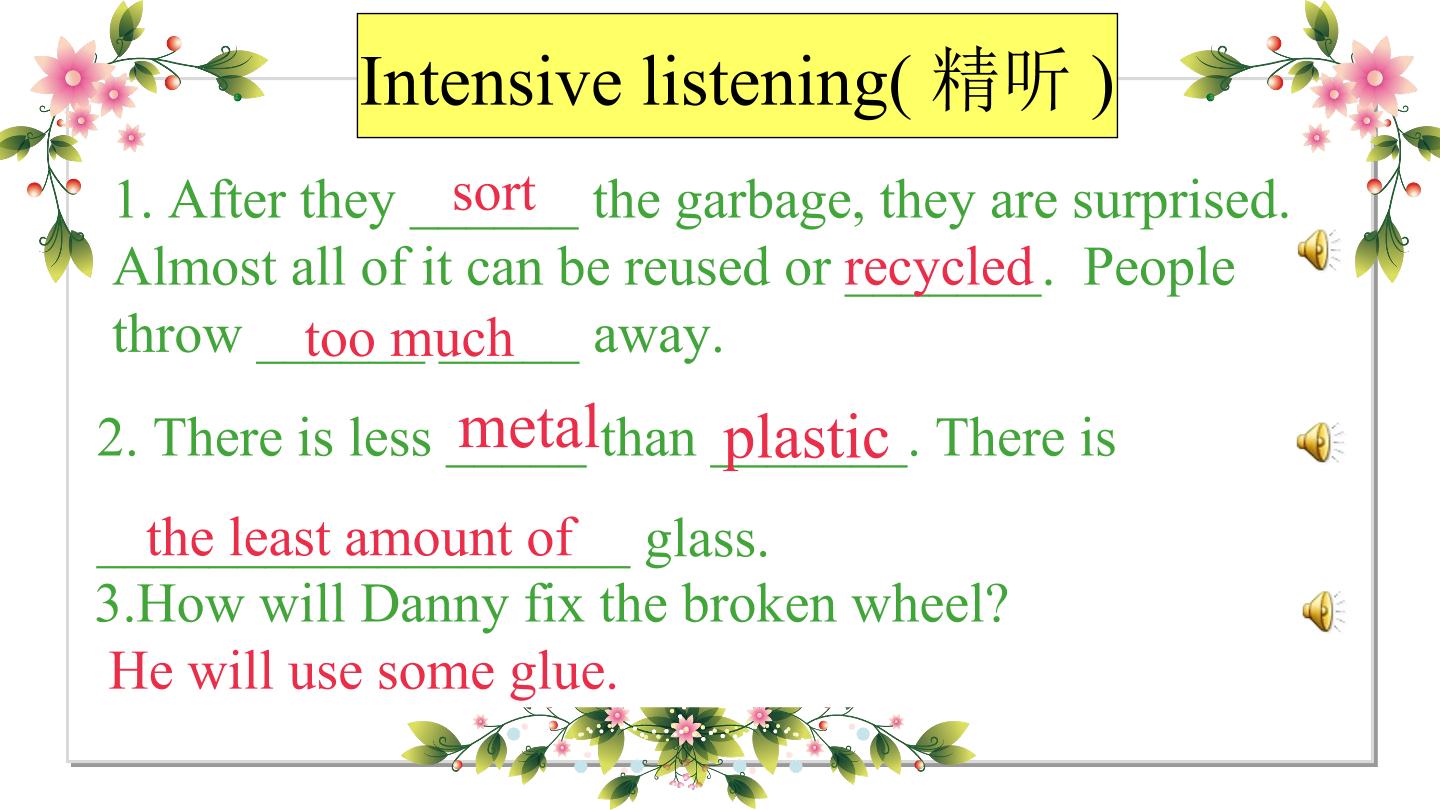 Intensive listening( 精听 )

1. After they sort the garbage, they are surprised. Almost all of it can be reused or recycled. People throw too much away.

2. There is less metal than plastic. There is the least amount of glass.

3.How will Danny fix the broken wheel?
He will use some glue.